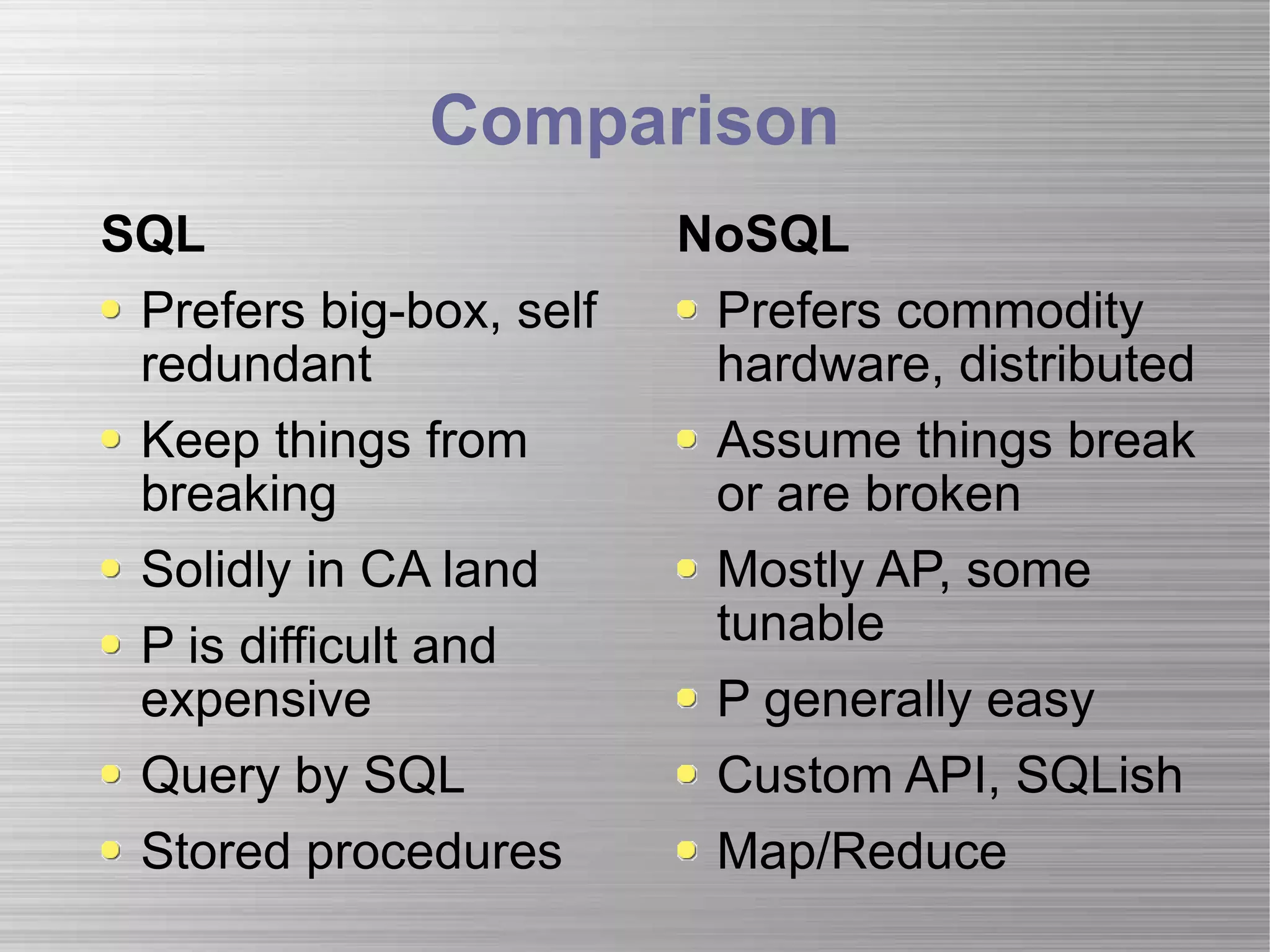 Comparison

SQL

- Prefers big-box, self redundant
- Keep things from breaking
- Solidly in CA land
- P is difficult and expensive
- Query by SQL
- Stored procedures

NoSQL

- Prefers commodity hardware, distributed
- Assume things break or are broken
- Mostly AP, some tunable
- P generally easy
- Custom API, SQLish
- Map/Reduce